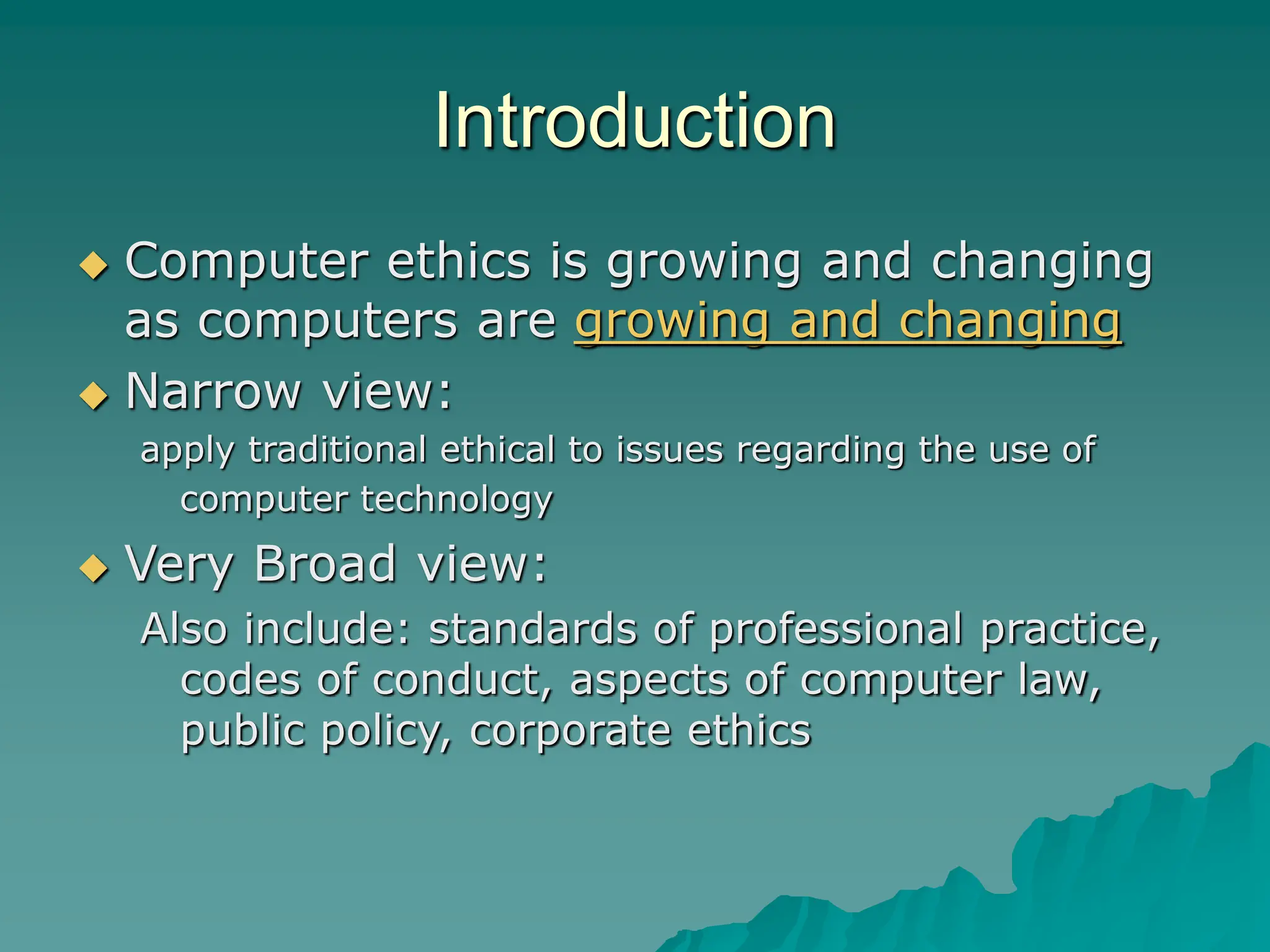 Introduction

◆ Computer ethics is growing and changing as computers are growing and changing

◆ Narrow view:

apply traditional ethical to issues regarding the use of computer technology

◆ Very Broad view:

Also include: standards of professional practice, codes of conduct, aspects of computer law, public policy, corporate ethics